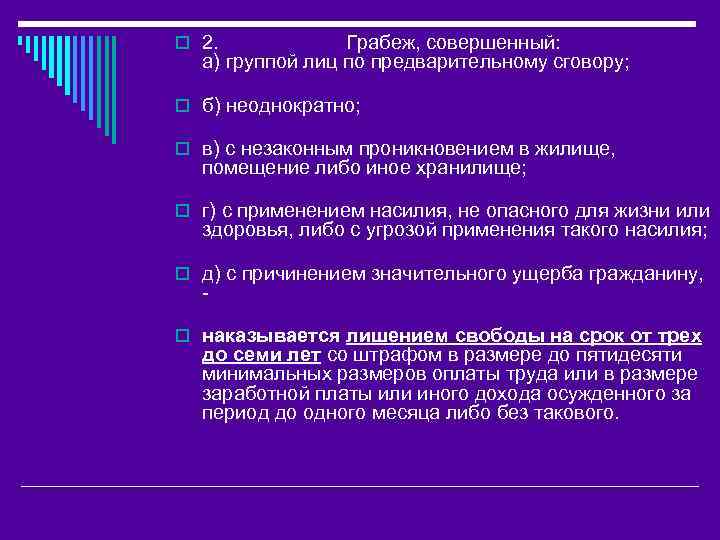 2. Грабеж, совершенный:
а) группой лиц по предварительному сговору;

б) неоднократно;

в) с незаконным проникновением в жилище, помещение либо иное хранилище;

г) с применением насилия, не опасного для жизни или здоровья, либо с угрозой применения такого насилия;

д) с причинением значительного ущерба гражданину, -

наказывается лишением свободы на срок от трех до семи лет со штрафом в размере до пятидесяти минимальных размеров оплаты труда или в размере заработной платы или иного дохода осужденного за период до одного месяца либо без такового.